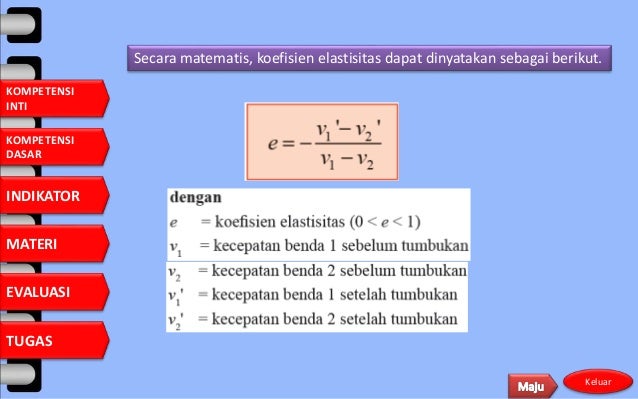 KOMPETENSI INTI

KOMPETENSI DASAR

INDIKATOR

MATERI

EVALUASI

TUGAS

Secara matematis, koefisien elastisitas dapat dinyatakan sebagai berikut.

$e = -\frac{v_1' - v_2'}{v_1 - v_2}$

dengan
$e$ = koefisien elastisitas ($0 < e < 1$)
$v_1$ = kecepatan benda 1 sebelum tumbukan
$v_2$ = kecepatan benda 2 sebelum tumbukan
$v_1'$ = kecepatan benda 1 setelah tumbukan
$v_2'$ = kecepatan benda 2 setelah tumbukan

Maju

Keluar